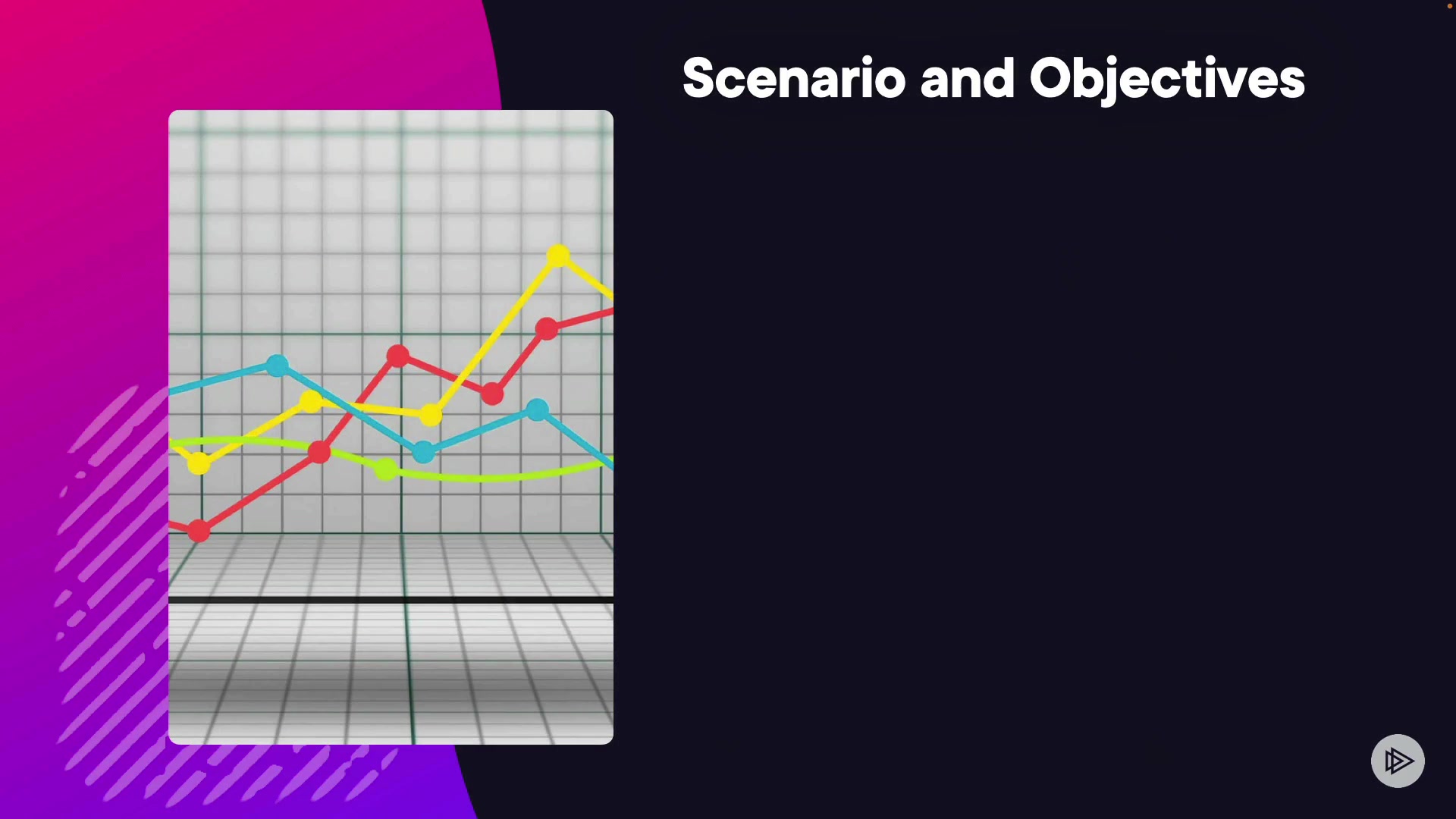 Scenario and Objectives